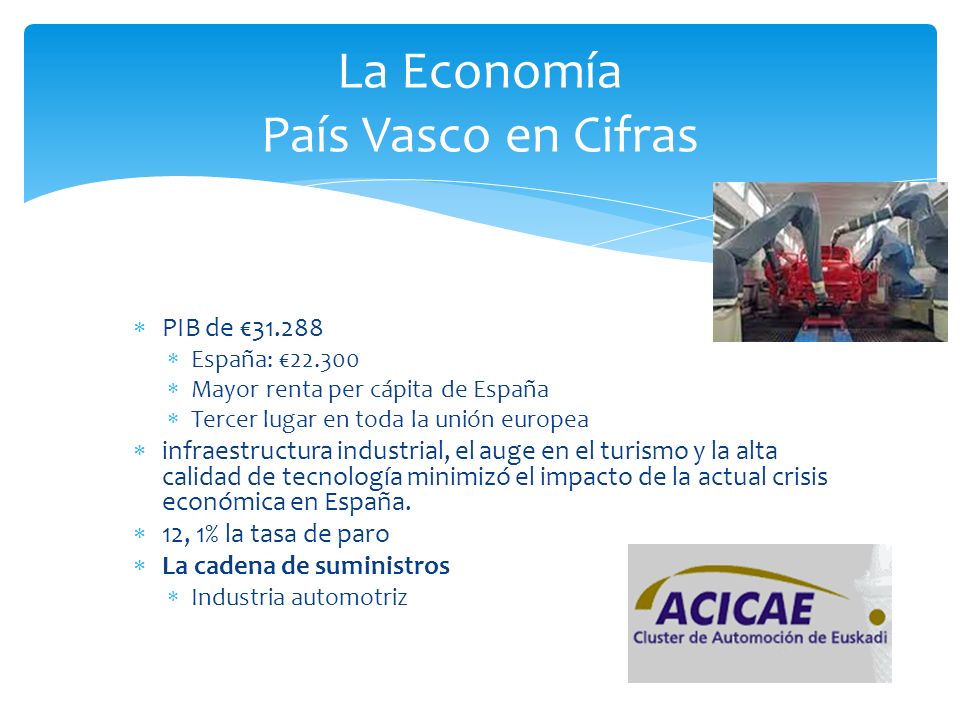 La Economía
País Vasco en Cifras

* PIB de €31.288
  * España: €22.300
  * Mayor renta per cápita de España
  * Tercer lugar en toda la unión europea
* infraestructura industrial, el auge en el turismo y la alta calidad de tecnología minimizó el impacto de la actual crisis económica en España.
* 12, 1% la tasa de paro
* La cadena de suministros
  * Industria automotriz

ACICAE
Cluster de Automoción de Euskadi